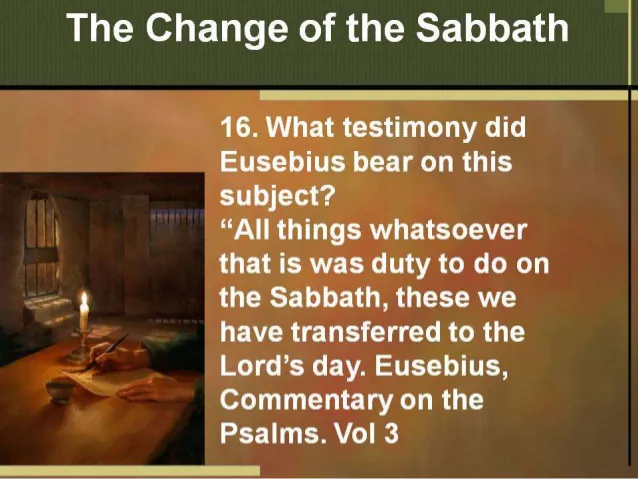 The Change of the Sabbath

16. What testimony did Eusebius bear on this subject?
“All things whatsoever that is was duty to do on the Sabbath, these we have transferred to the Lord’s day. Eusebius, Commentary on the Psalms. Vol 3